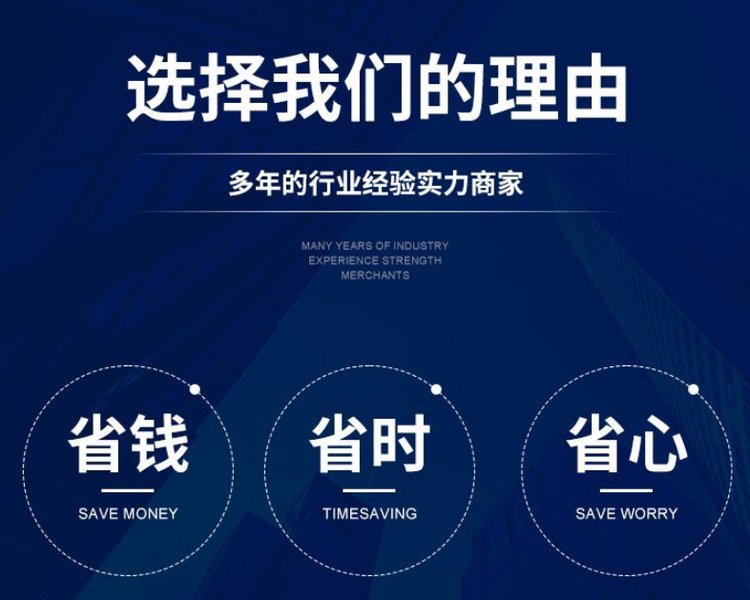 选择我们的理由

多年的行业经验实力商家

MANY YEARS OF INDUSTRY EXPERIENCE STRENGTH MERCHANTS

省钱
SAVE MONEY

省时
TIMESAVING

省心
SAVE WORRY